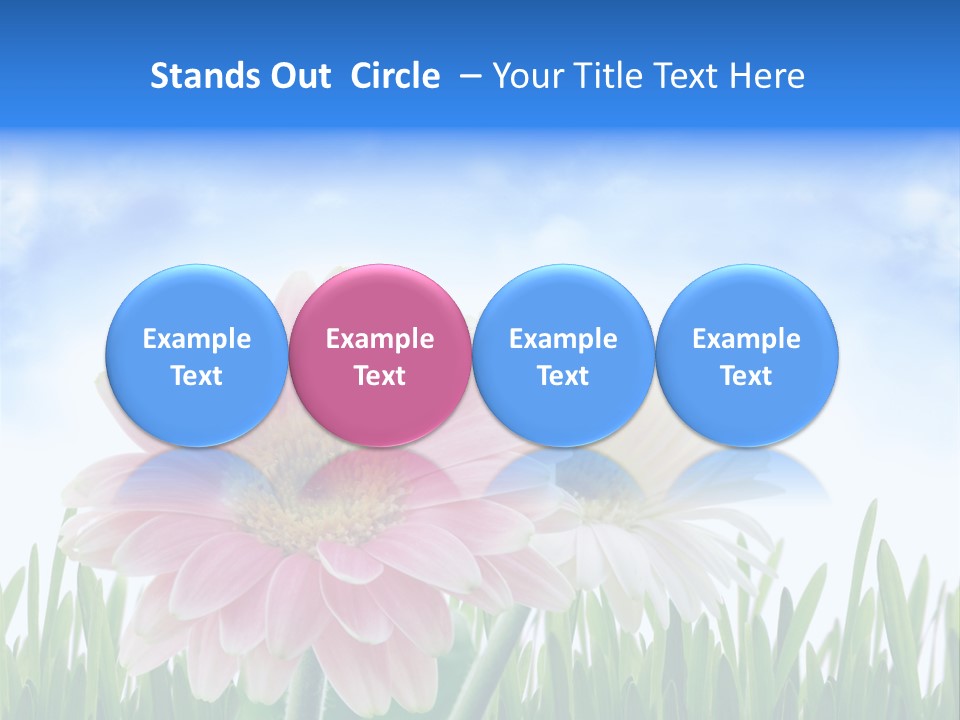 Stands Out Circle – Your Title Text Here

Example Text

Example Text

Example Text

Example Text